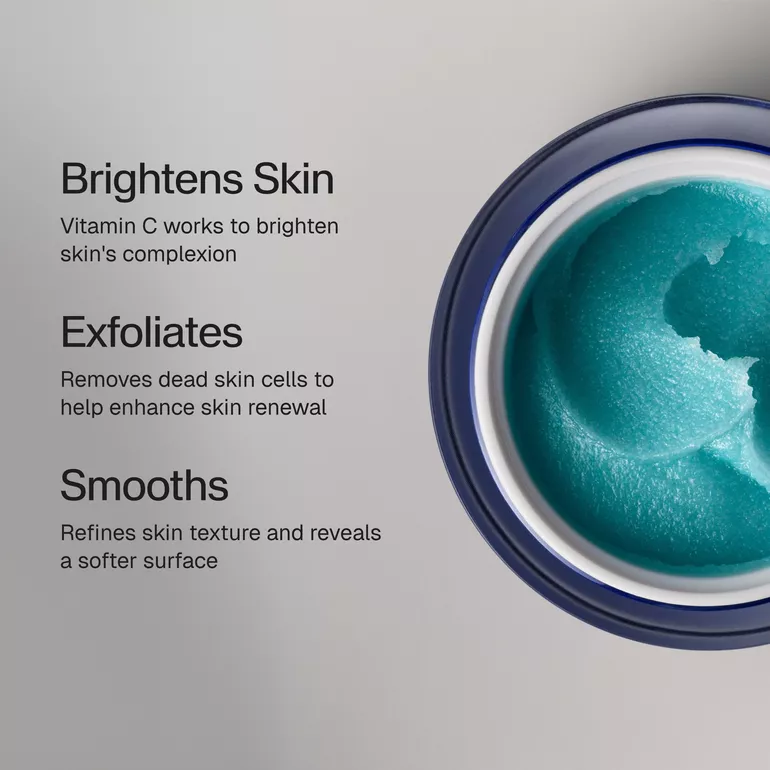 Brightens Skin

Vitamin C works to brighten skin's complexion

Exfoliates

Removes dead skin cells to help enhance skin renewal

Smooths

Refines skin texture and reveals a softer surface